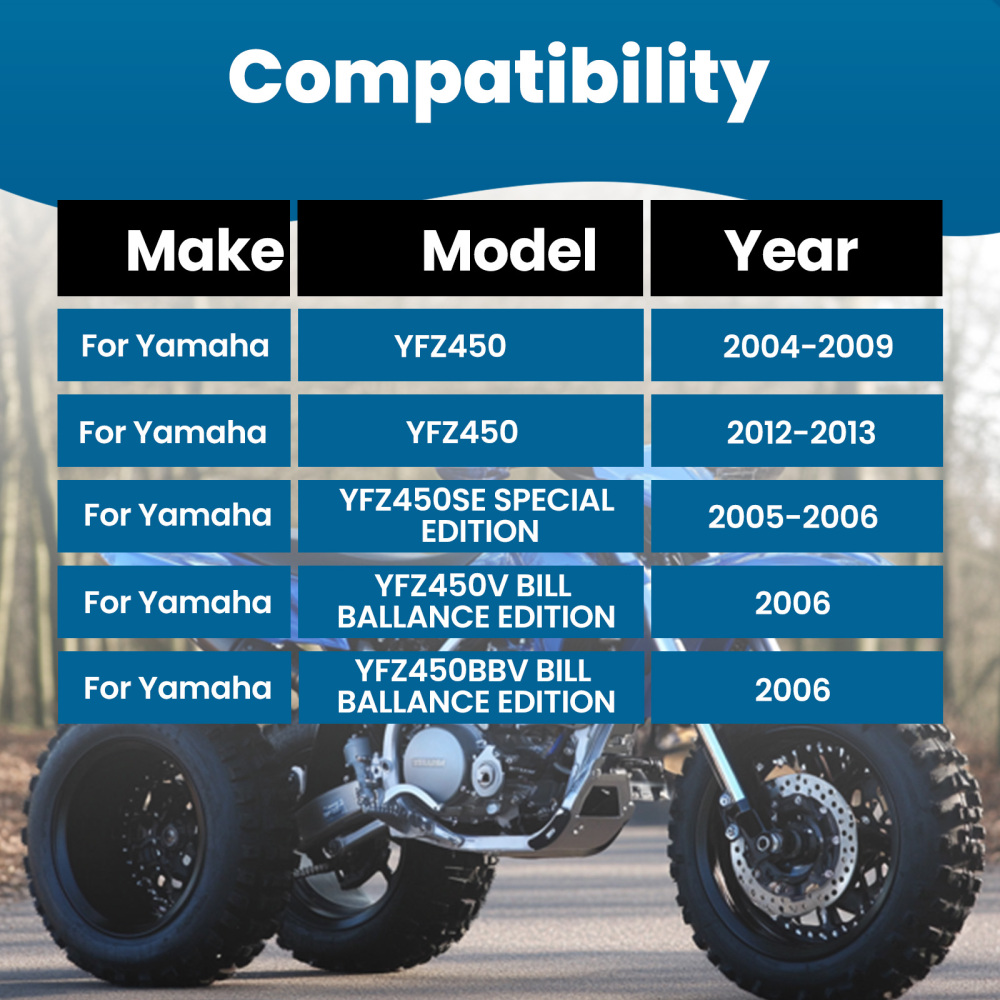 Compatibility

| Make | Model | Year |
|---|---|---|
| For Yamaha | YFZ450 | 2004-2009 |
| For Yamaha | YFZ450 | 2012-2013 |
| For Yamaha | YFZ450SE SPECIAL EDITION | 2005-2006 |
| For Yamaha | YFZ450V BILL BALLANCE EDITION | 2006 |
| For Yamaha | YFZ450BBV BILL BALLANCE EDITION | 2006 |